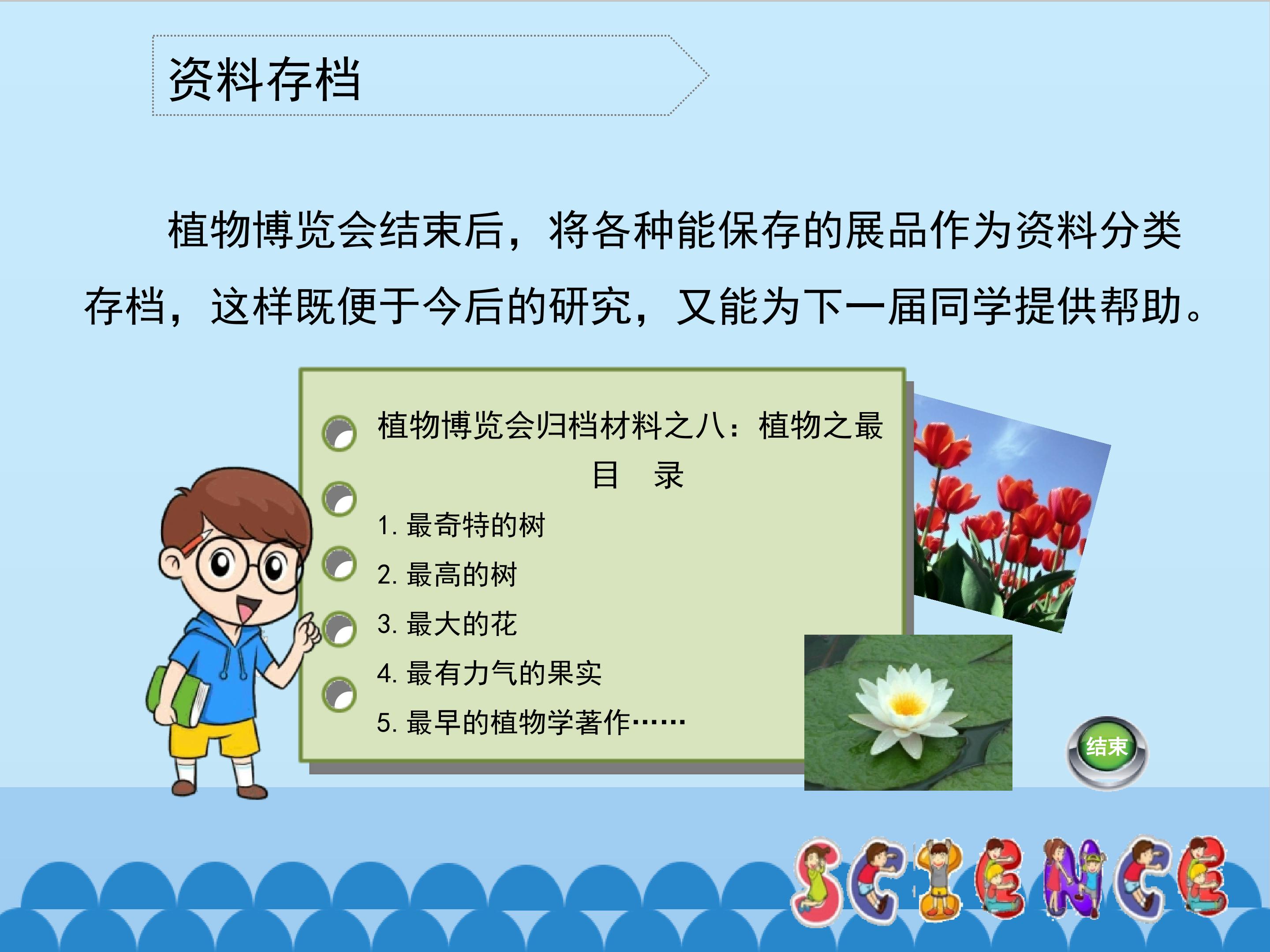 资料存档

植物博览会结束后，将各种能保存的展品作为资料分类存档，这样既便于今后的研究，又能为下一届同学提供帮助。

植物博览会归档材料之八：植物之最
目　录
1. 最奇特的树
2. 最高的树
3. 最大的花
4. 最有力气的果实
5. 最早的植物学著作……

结束

SCIENCE